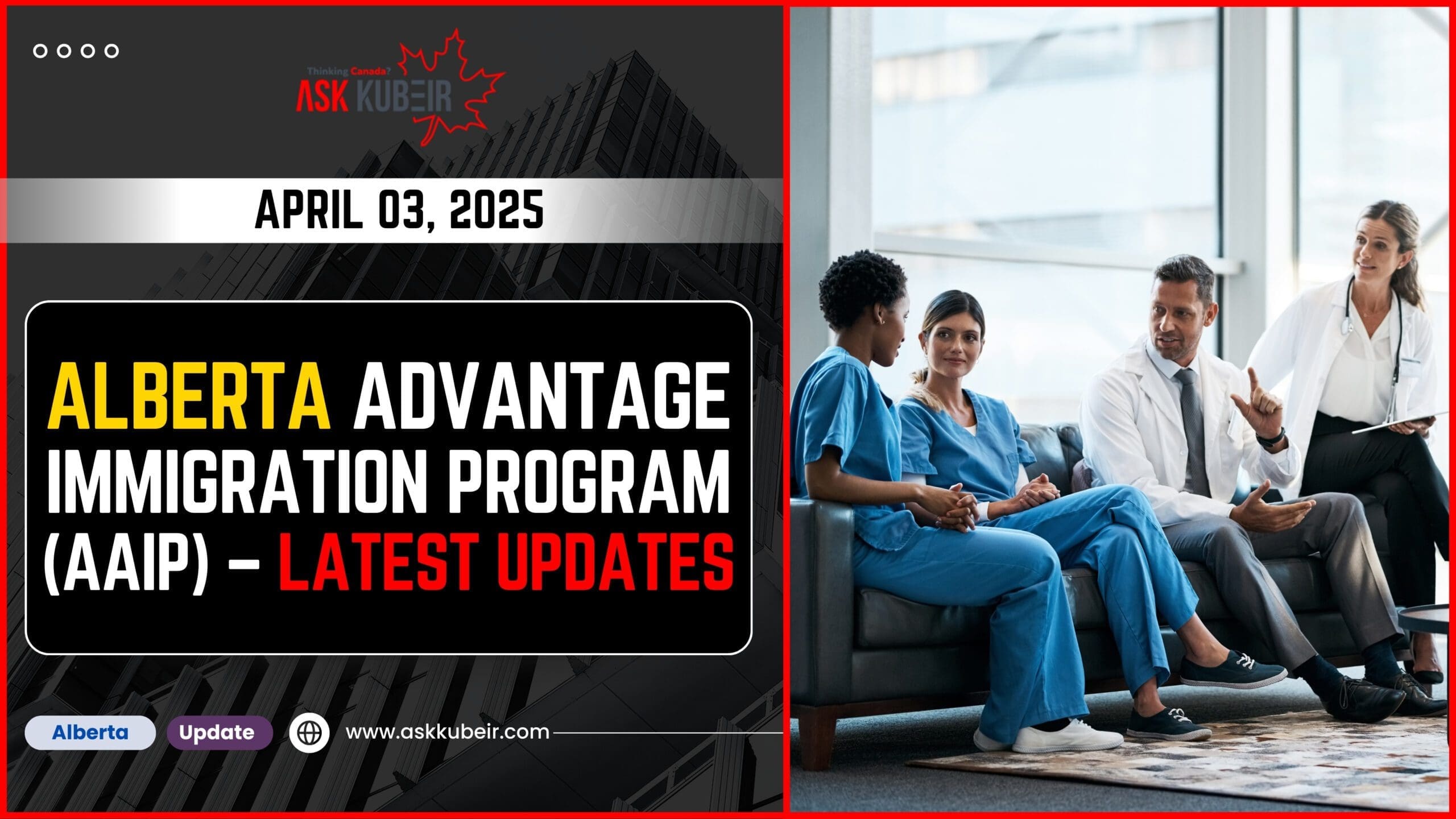 Thinking Canada?
ASK KUBEIR

APRIL 03, 2025

ALBERTA ADVANTAGE IMMIGRATION PROGRAM (AAIP) – LATEST UPDATES

Alberta
Update
www.askkubeir.com